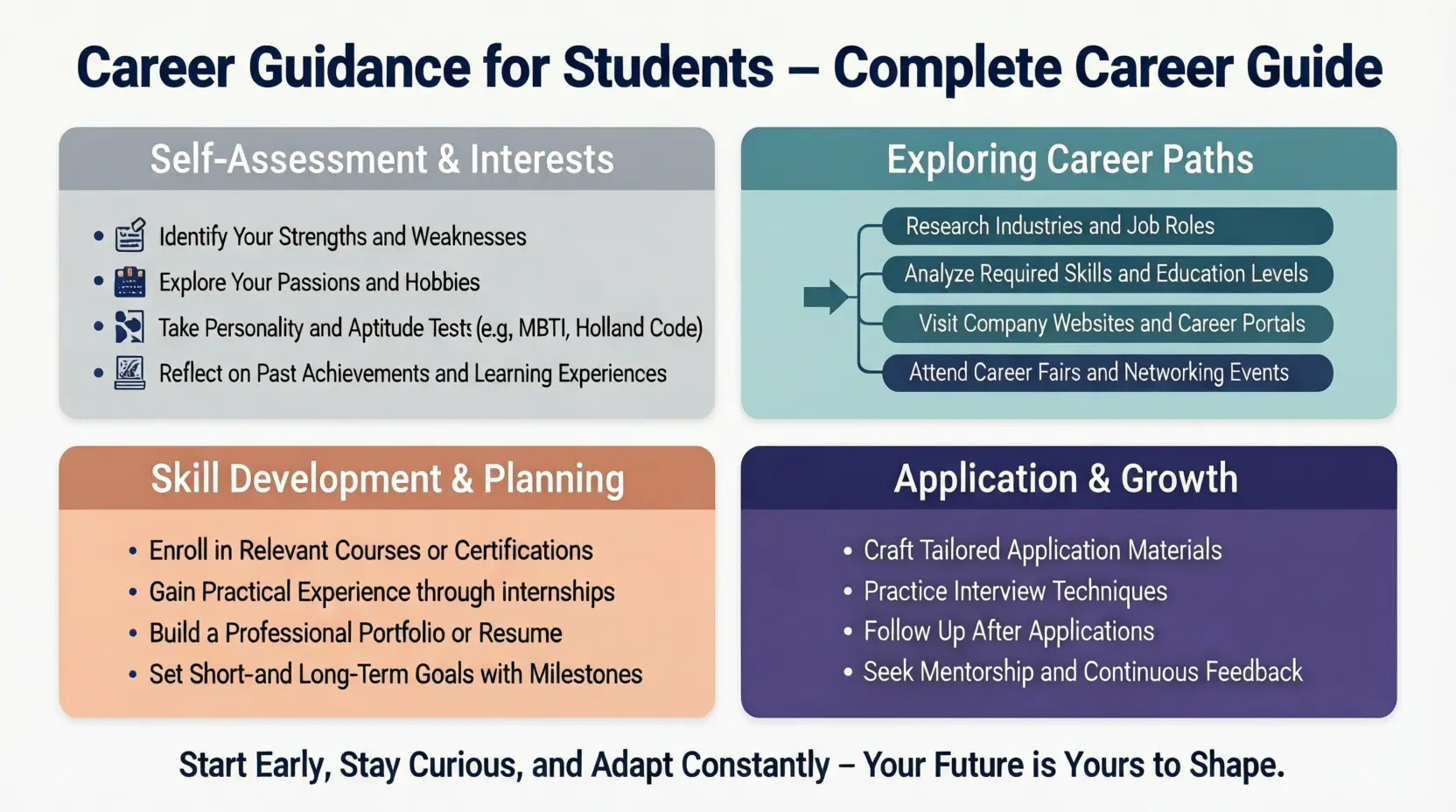 Career Guidance for Students – Complete Career Guide

Self-Assessment & Interests

• Identify Your Strengths and Weaknesses
• Explore Your Passions and Hobbies
• Take Personality and Aptitude Tests (e.g, MBTI, Holland Code)
• Reflect on Past Achievements and Learning Experiences

Exploring Career Paths

Research Industries and Job Roles
Analyze Required Skills and Education Levels
Visit Company Websites and Career Portals
Attend Career Fairs and Networking Events

Skill Development & Planning

• Enroll in Relevant Courses or Certifications
• Gain Practical Experience through internships
• Build a Professional Portfolio or Resume
• Set Short-and Long-Term Goals with Milestones

Application & Growth

• Craft Tailored Application Materials
• Practice Interview Techniques
• Follow Up After Applications
• Seek Mentorship and Continuous Feedback

Start Early, Stay Curious, and Adapt Constantly – Your Future is Yours to Shape.